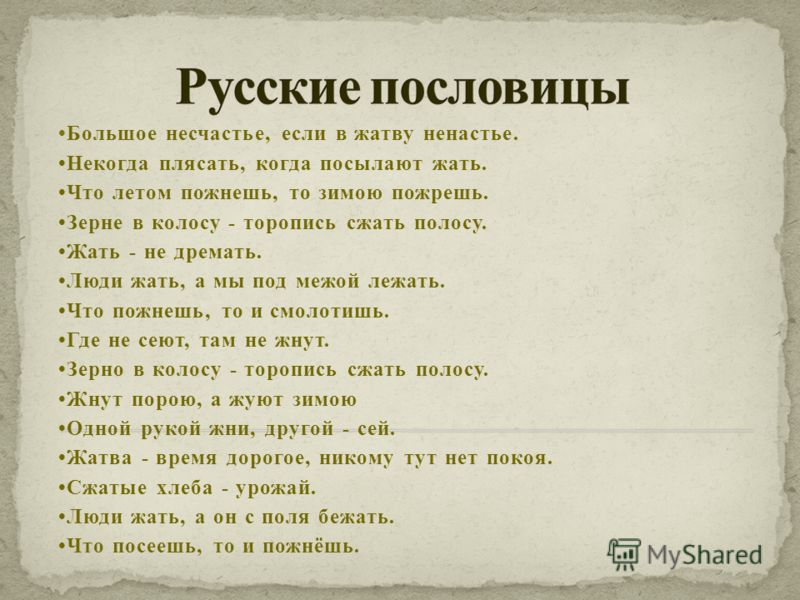 Русские пословицы

•Большое несчастье, если в жатву ненастье.
•Некогда плясать, когда посылают жать.
•Что летом пожнешь, то зимою пожрешь.
•Зерне в колосу - торопись сжать полосу.
•Жать - не дремать.
•Люди жать, а мы под межой лежать.
•Что пожнешь, то и смолотишь.
•Где не сеют, там не жнут.
•Зерно в колосу - торопись сжать полосу.
•Жнут порою, а жуют зимою
•Одной рукой жни, другой - сей.
•Жатва - время дорогое, никому тут нет покоя.
•Сжатые хлеба - урожай.
•Люди жать, а он с поля бежать.
•Что посеешь, то и пожнёшь.

MyShared